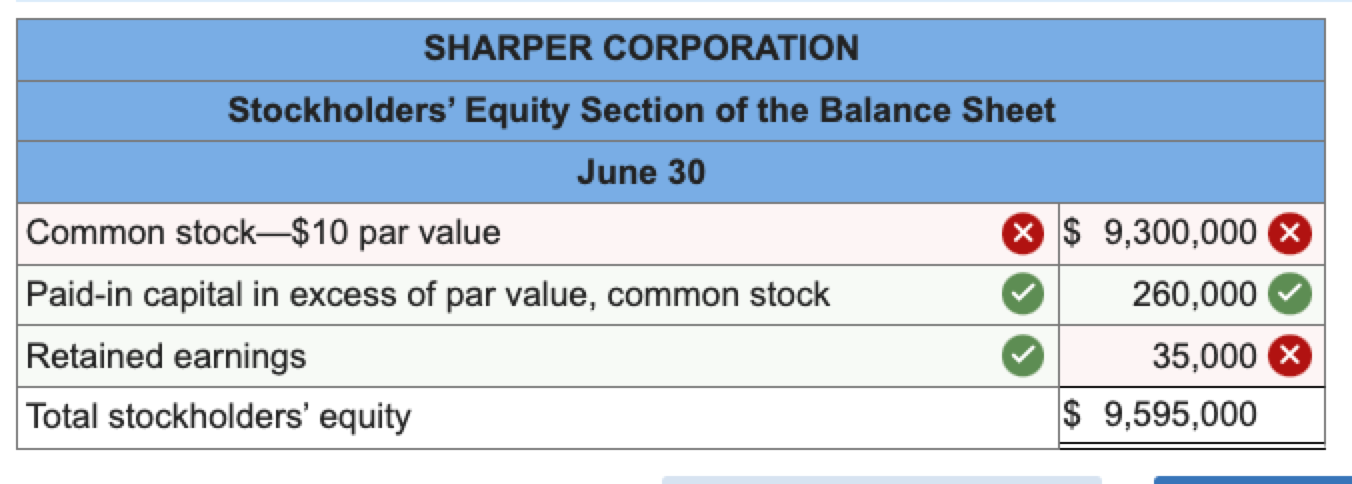 SHARPER CORPORATION
Stockholders' Equity Section of the Balance Sheet
June 30

| | |
|---|---|
| Common stock—$10 par value | $ 9,300,000 |
| Paid-in capital in excess of par value, common stock | 260,000 |
| Retained earnings | 35,000 |
| Total stockholders' equity | $ 9,595,000 |